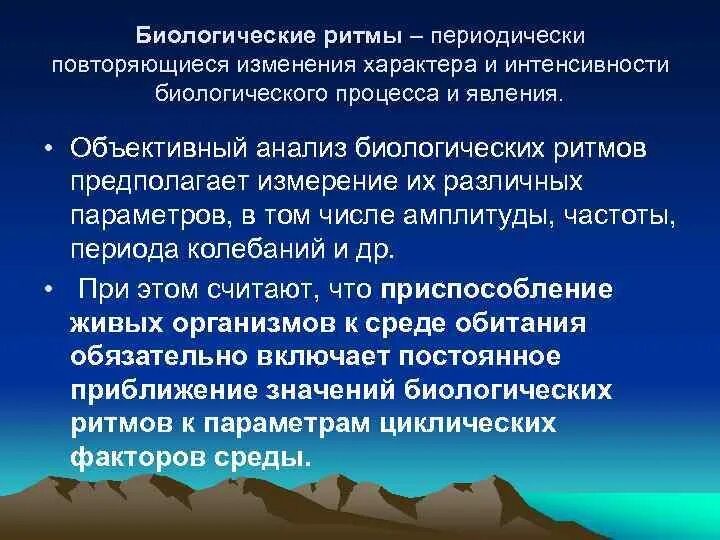 Биологические ритмы – периодически повторяющиеся изменения характера и интенсивности биологического процесса и явления.

• Объективный анализ биологических ритмов предполагает измерение их различных параметров, в том числе амплитуды, частоты, периода колебаний и др.

• При этом считают, что приспособление живых организмов к среде обитания обязательно включает постоянное приближение значений биологических ритмов к параметрам циклических факторов среды.